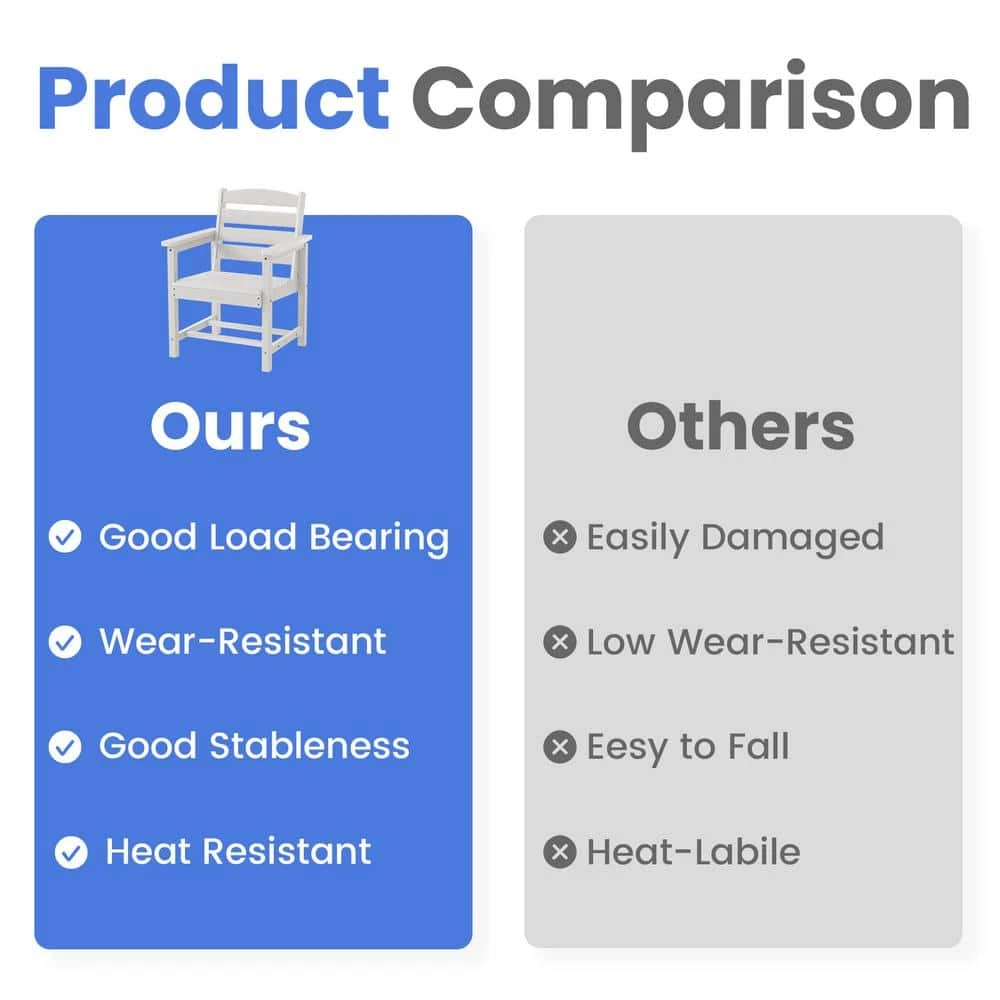 Product Comparison

Ours

Good Load Bearing

Wear-Resistant

Good Stableness

Heat Resistant

Others

Easily Damaged

Low Wear-Resistant

Eesy to Fall

Heat-Labile